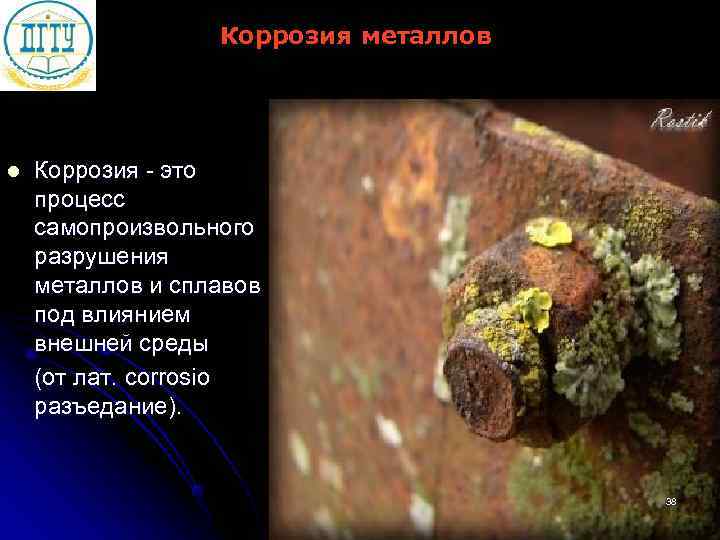 ДГТУ

Коррозия металлов

Rostik

Коррозия - это процесс самопроизвольного разрушения металлов и сплавов под влиянием внешней среды

(от лат. corrosio разъедание).

38